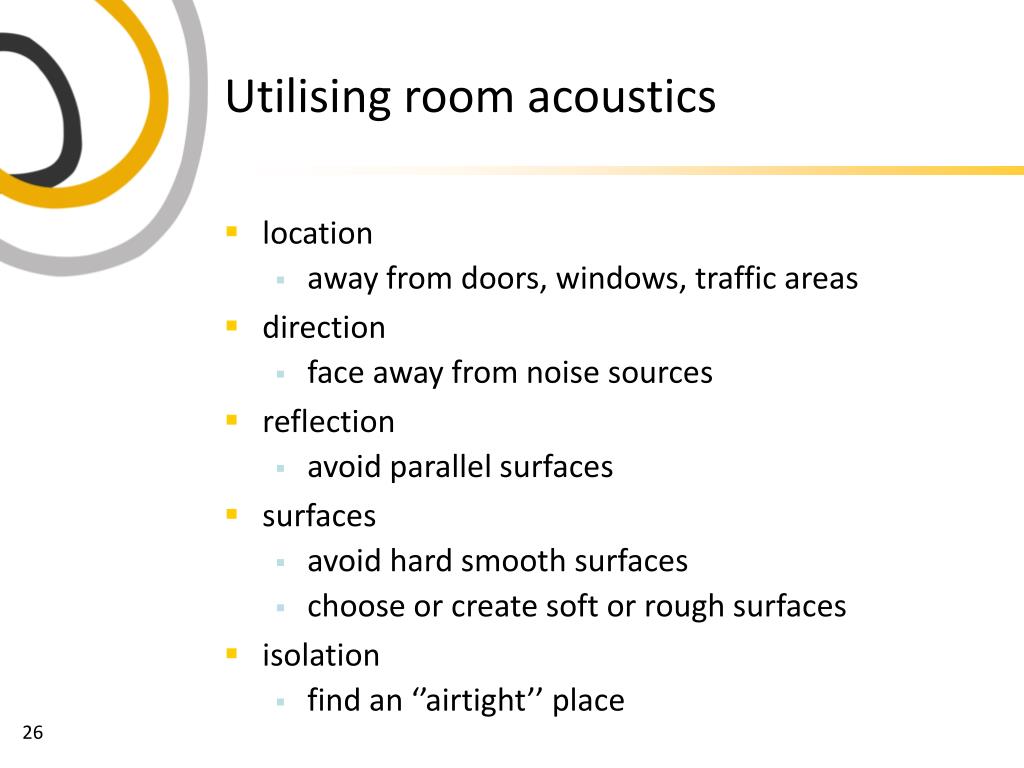 Utilising room acoustics

- location
  - away from doors, windows, traffic areas
- direction
  - face away from noise sources
- reflection
  - avoid parallel surfaces
- surfaces
  - avoid hard smooth surfaces
  - choose or create soft or rough surfaces
- isolation
  - find an ‘’airtight’’ place

26